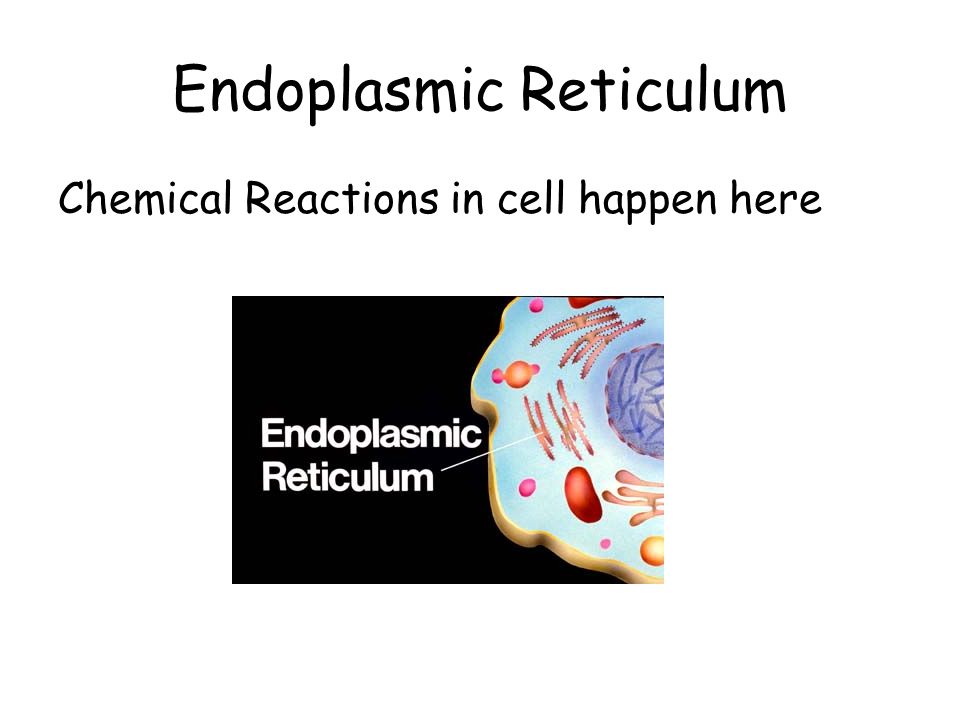 Endoplasmic Reticulum

Chemical Reactions in cell happen here

Endoplasmic Reticulum